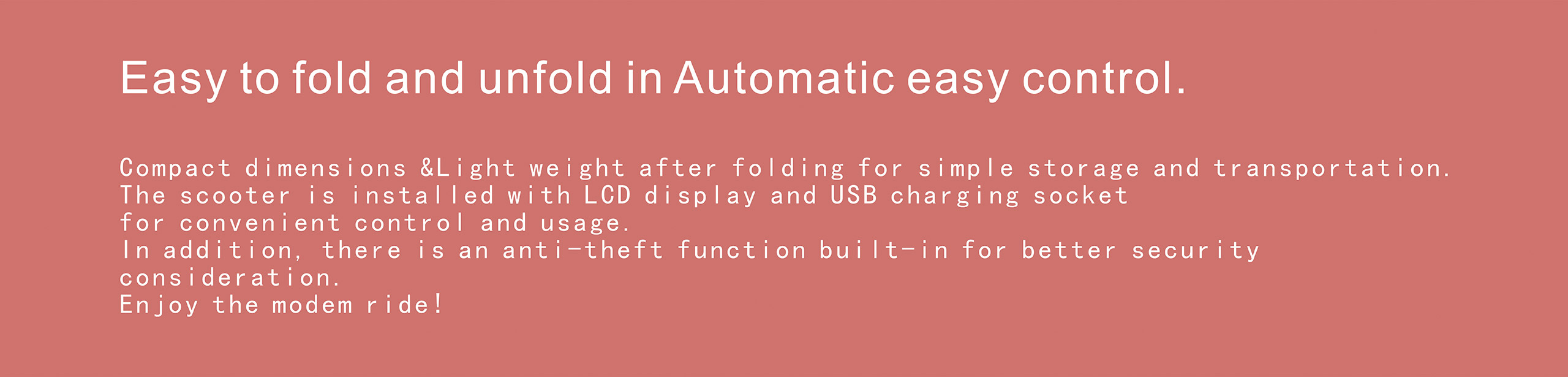 Easy to fold and unfold in Automatic easy control.

Compact dimensions &Light weight after folding for simple storage and transportation.
The scooter is installed with LCD display and USB charging socket
for convenient control and usage.
In addition, there is an anti-theft function built-in for better security consideration.
Enjoy the modem ride!